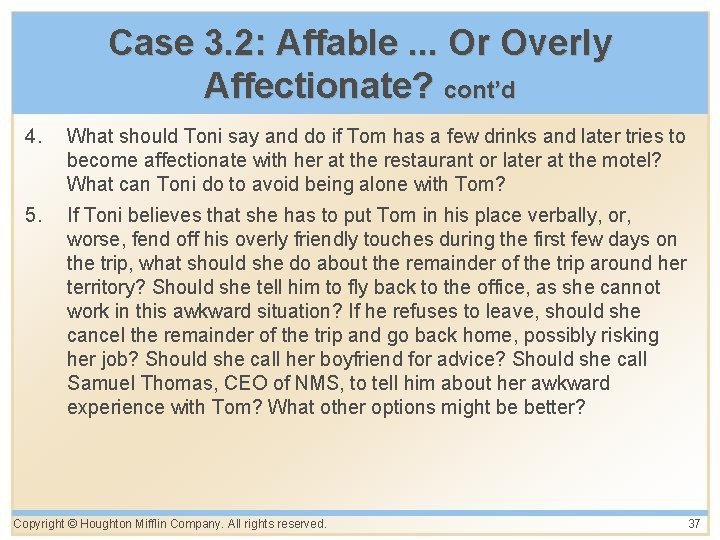 Case 3.2: Affable ... Or Overly Affectionate? cont'd

4. What should Toni say and do if Tom has a few drinks and later tries to become affectionate with her at the restaurant or later at the motel? What can Toni do to avoid being alone with Tom?

5. If Toni believes that she has to put Tom in his place verbally, or, worse, fend off his overly friendly touches during the first few days on the trip, what should she do about the remainder of the trip around her territory? Should she tell him to fly back to the office, as she cannot work in this awkward situation? If he refuses to leave, should she cancel the remainder of the trip and go back home, possibly risking her job? Should she call her boyfriend for advice? Should she call Samuel Thomas, CEO of NMS, to tell him about her awkward experience with Tom? What other options might be better?

Copyright © Houghton Mifflin Company. All rights reserved.

37